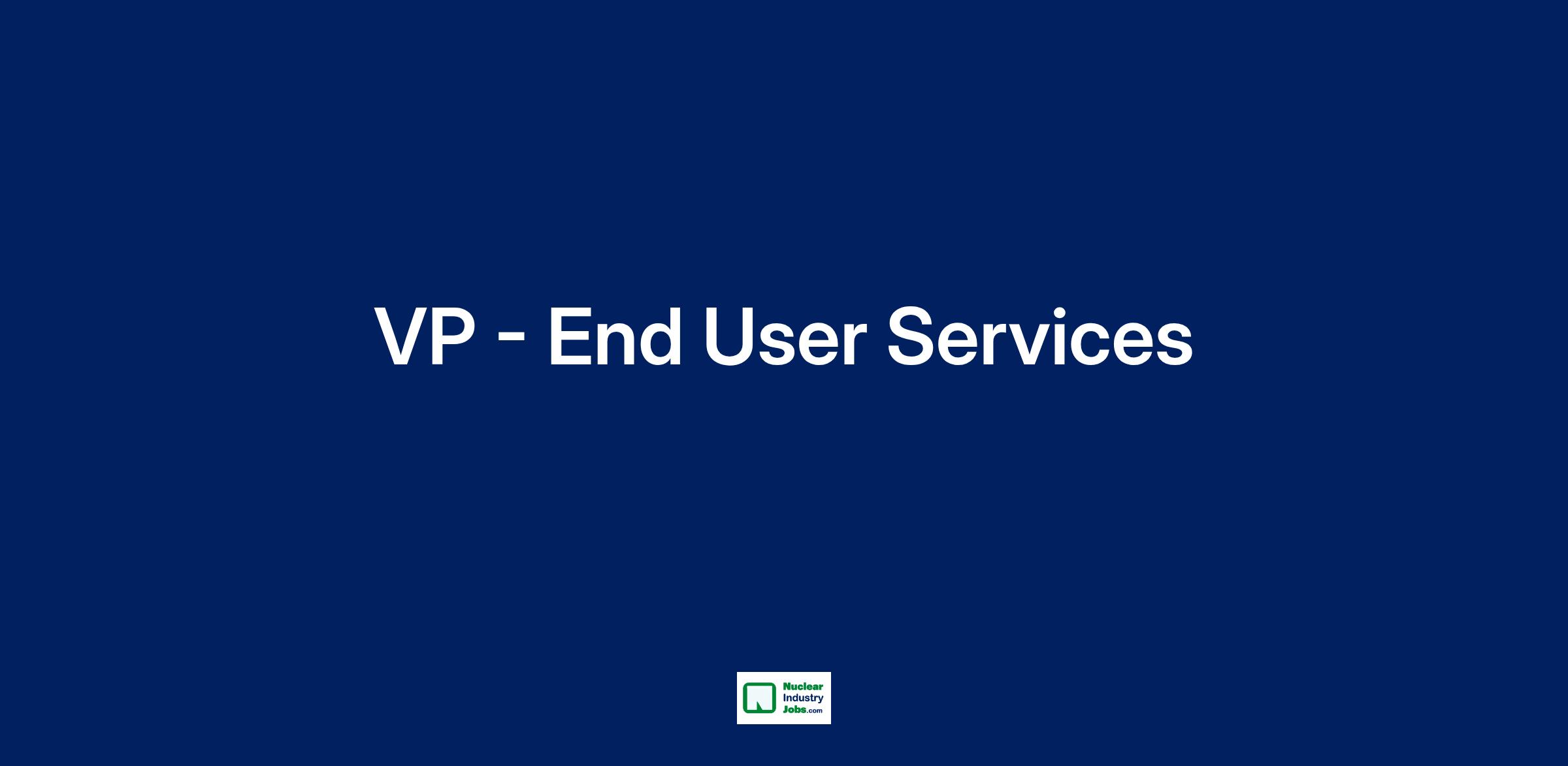 VP - End User Services

Nuclear
Industry
Jobs.com